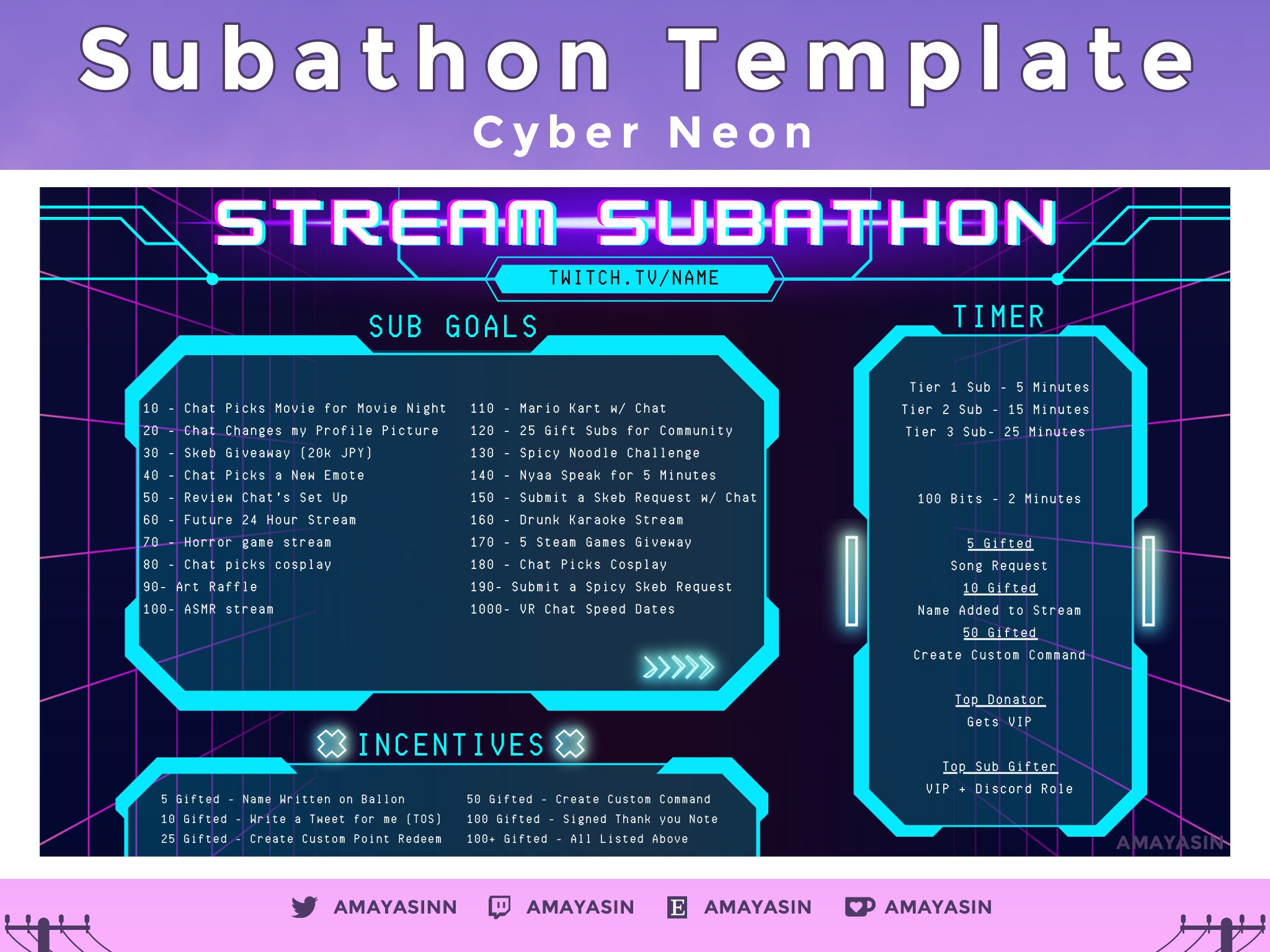 Subathon Template
Cyber Neon

STREAM SUBATHON
TWITCH.TV/NAME

SUB GOALS

10 - Chat Picks Movie for Movie Night
20 - Chat Changes my Profile Picture
30 - Skeb Giveaway (20k JPY)
40 - Chat Picks a New Emote
50 - Review Chat's Set Up
60 - Future 24 Hour Stream
70 - Horror game stream
80 - Chat picks cosplay
90- Art Raffle
100- ASMR stream

110 - Mario Kart w/ Chat
120 - 25 Gift Subs for Community
130 - Spicy Noodle Challenge
140 - Nyaa Speak for 5 Minutes
150 - Submit a Skeb Request w/ Chat
160 - Drunk Karaoke Stream
170 - 5 Steam Games Giveway
180 - Chat Picks Cosplay
190- Submit a Spicy Skeb Request
1000- VR Chat Speed Dates

INCENTIVES

5 Gifted - Name Written on Ballon
10 Gifted - Write a Tweet for me (TOS)
25 Gifted - Create Custom Point Redeem

50 Gifted - Create Custom Command
100 Gifted - Signed Thank you Note
100+ Gifted - All Listed Above

TIMER

Tier 1 Sub - 5 Minutes
Tier 2 Sub - 15 Minutes
Tier 3 Sub- 25 Minutes

100 Bits - 2 Minutes

5 Gifted
Song Request
10 Gifted
Name Added to Stream
50 Gifted
Create Custom Command

Top Donator
Gets VIP

Top Sub Gifter
VIP + Discord Role

AMAYASIN

AMAYASINN AMAYASIN AMAYASIN AMAYASIN